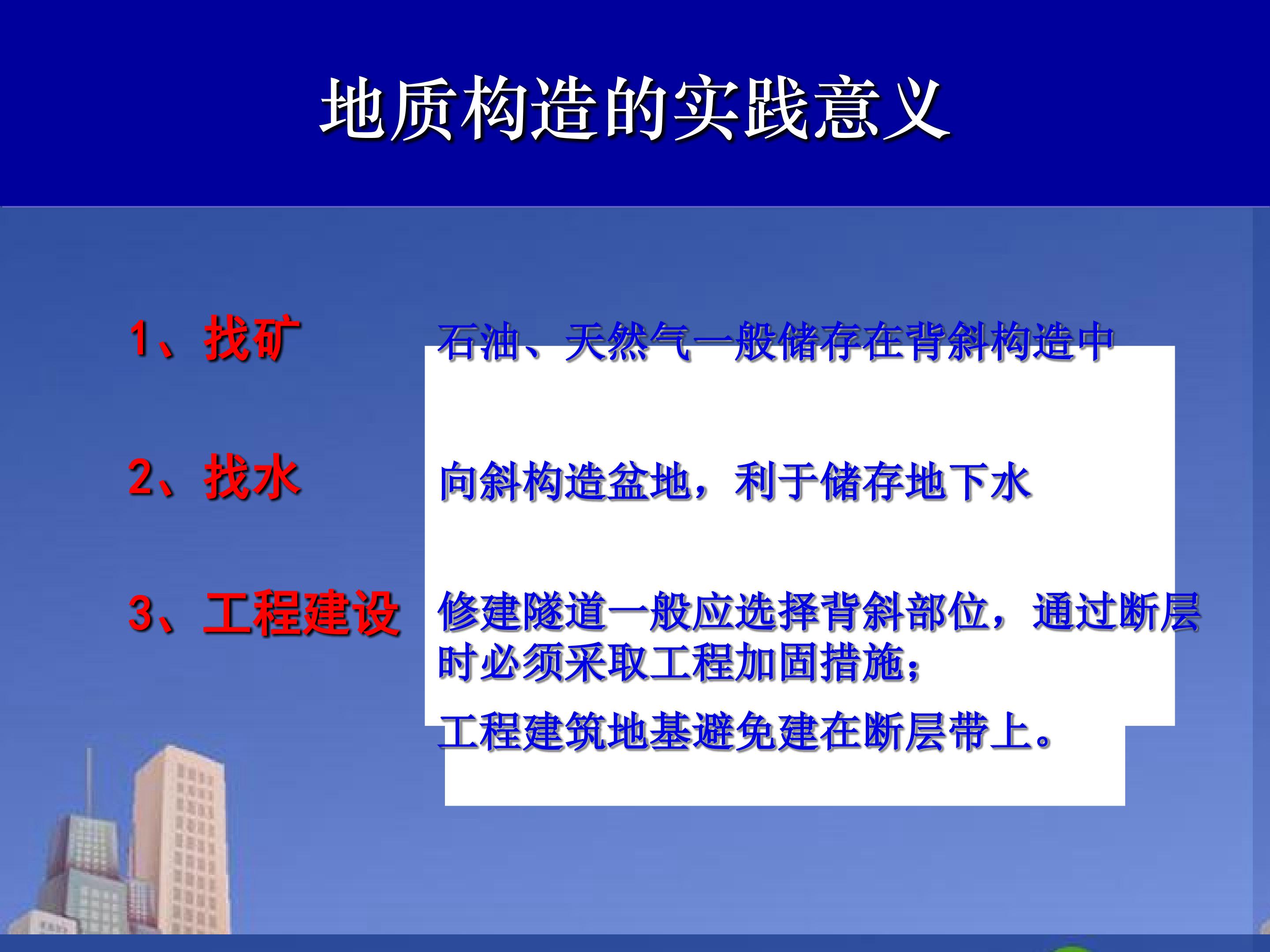 地质构造的实践意义

1、找矿
石油、天然气一般储存在背斜构造中

2、找水
向斜构造盆地，利于储存地下水

3、工程建设
修建隧道一般应选择背斜部位，通过断层时必须采取工程加固措施；

工程建筑地基避免建在断层带上。